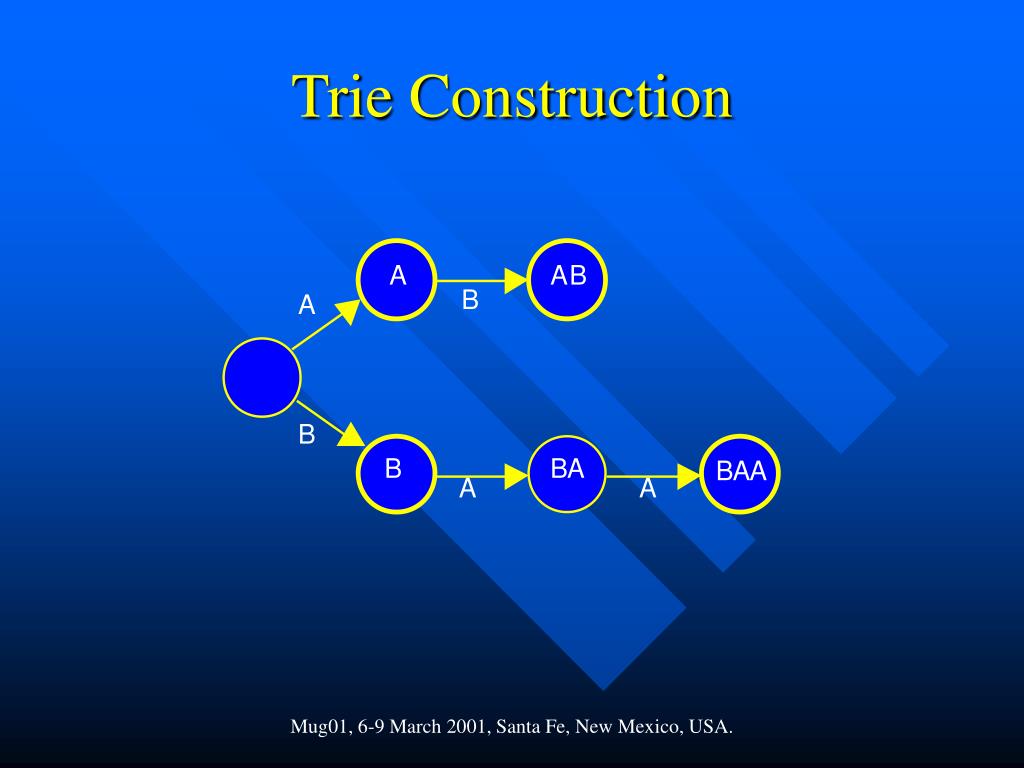 Trie Construction

A
A
B
AB
B
B
A
BA
A
BAA

Mug01, 6-9 March 2001, Santa Fe, New Mexico, USA.